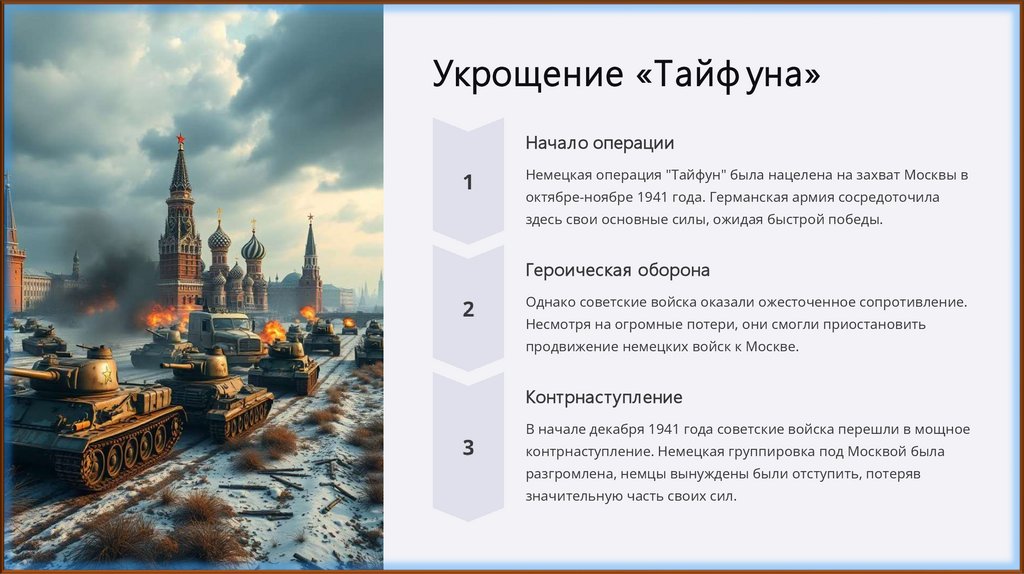 Укрощение «Тайфуна»

1

Начало операции

Немецкая операция "Тайфун" была нацелена на захват Москвы в октябре-ноябре 1941 года. Германская армия сосредоточила здесь свои основные силы, ожидая быстрой победы.

2

Героическая оборона

Однако советские войска оказали ожесточенное сопротивление. Несмотря на огромные потери, они смогли приостановить продвижение немецких войск к Москве.

3

Контрнаступление

В начале декабря 1941 года советские войска перешли в мощное контрнаступление. Немецкая группировка под Москвой была разгромлена, немцы вынуждены были отступить, потеряв значительную часть своих сил.